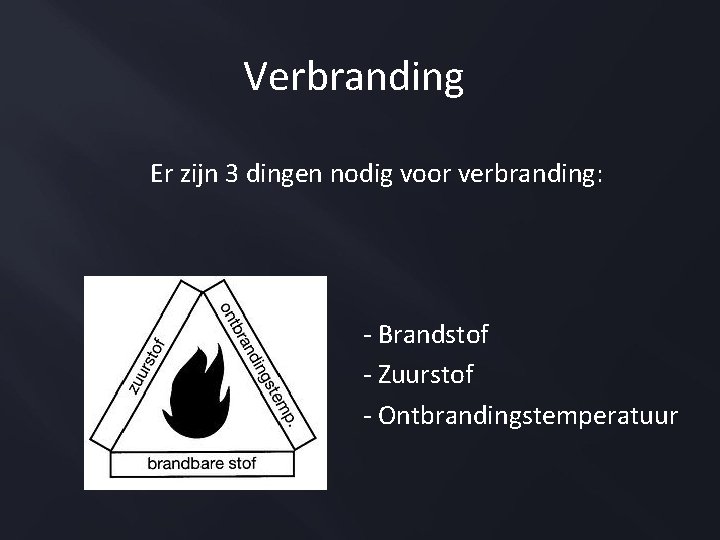 Verbranding

Er zijn 3 dingen nodig voor verbranding:

zuurstof

ontbrandingstemp.

brandbare stof

- Brandstof
- Zuurstof
- Ontbrandingstemperatuur